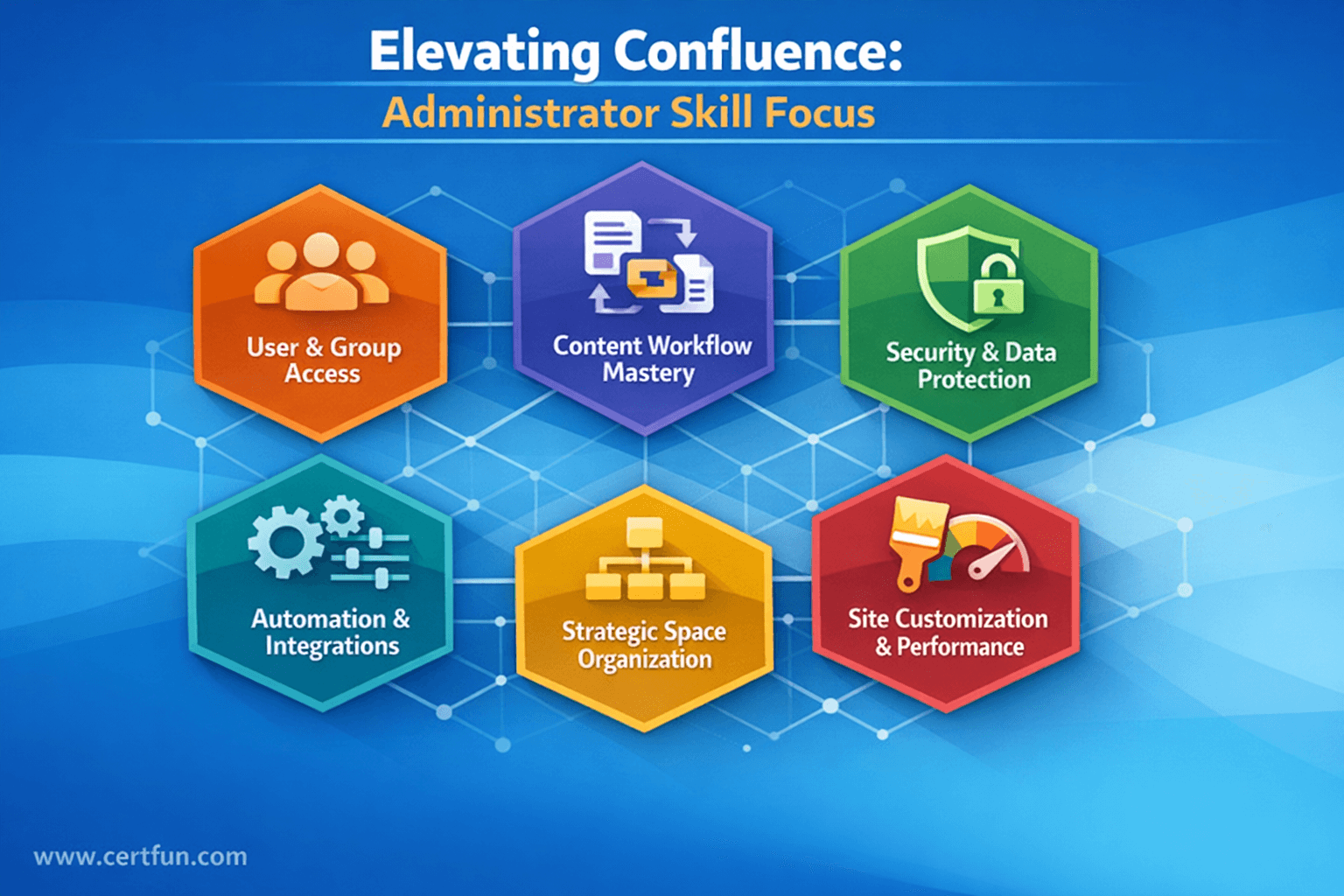 Elevating Confluence:
Administrator Skill Focus

User & Group Access

Content Workflow Mastery

Security & Data Protection

Automation & Integrations

Strategic Space Organization

Site Customization & Performance

www.certfun.com